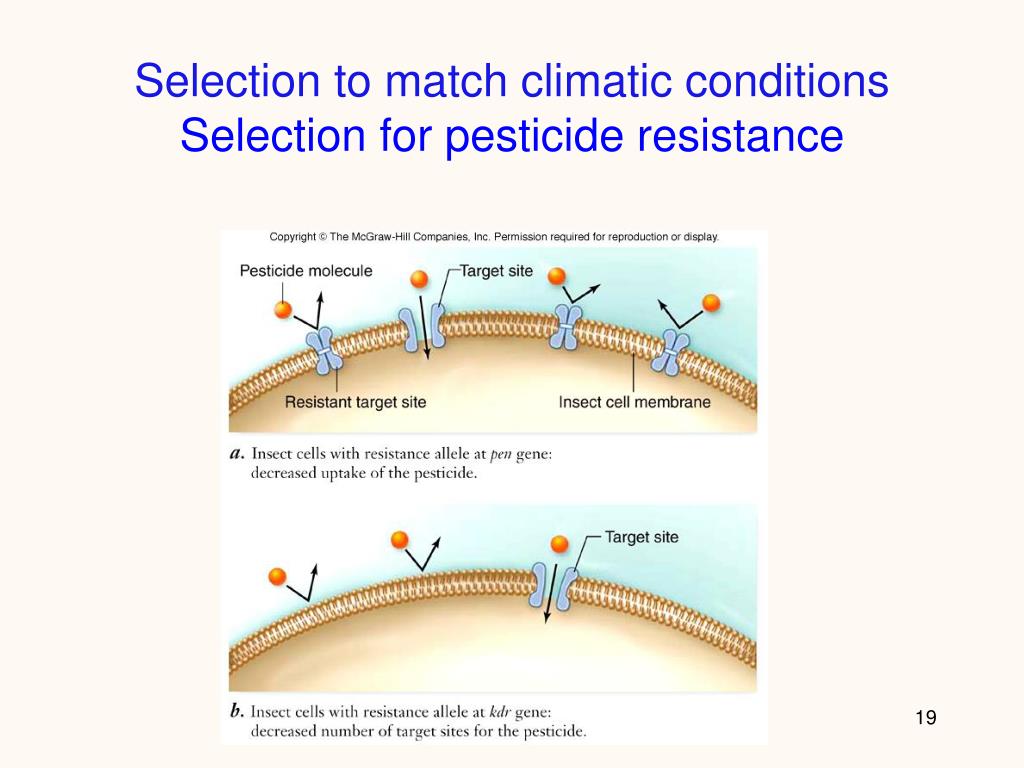 Selection to match climatic conditions
Selection for pesticide resistance

Copyright © The McGraw-Hill Companies, Inc. Permission required for reproduction or display.

Pesticide molecule
Target site
Resistant target site
Insect cell membrane

a. Insect cells with resistance allele at pen gene: decreased uptake of the pesticide.

Target site

b. Insect cells with resistance allele at kdr gene: decreased number of target sites for the pesticide.

19